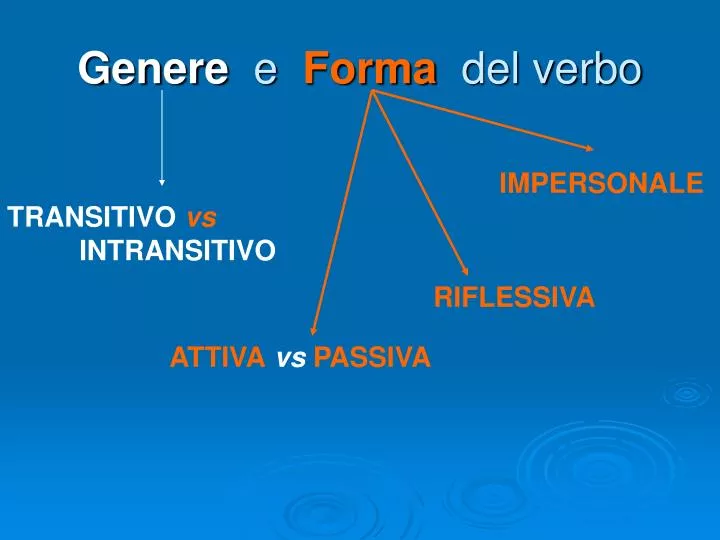 Genere e Forma del verbo

TRANSITIVO vs INTRANSITIVO

IMPERSONALE

RIFLESSIVA

ATTIVA vs PASSIVA